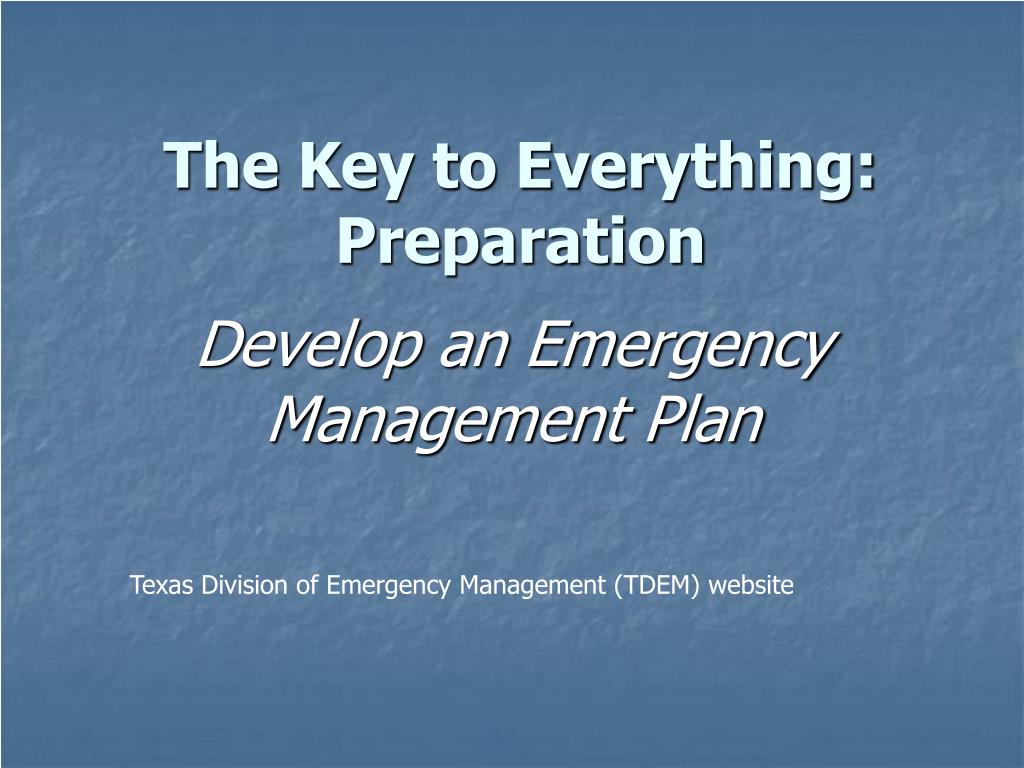 The Key to Everything: Preparation

Develop an Emergency Management Plan

Texas Division of Emergency Management (TDEM) website